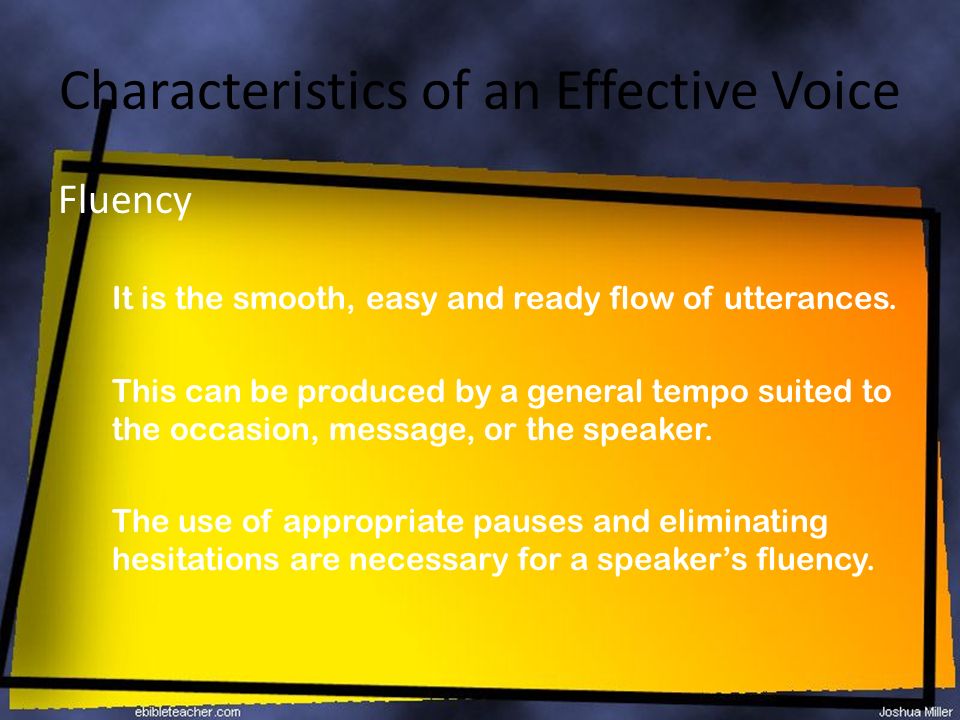 Characteristics of an Effective Voice

Fluency

It is the smooth, easy and ready flow of utterances.

This can be produced by a general tempo suited to the occasion, message, or the speaker.

The use of appropriate pauses and eliminating hesitations are necessary for a speaker's fluency.

ebibleteacher.com

Joshua Miller